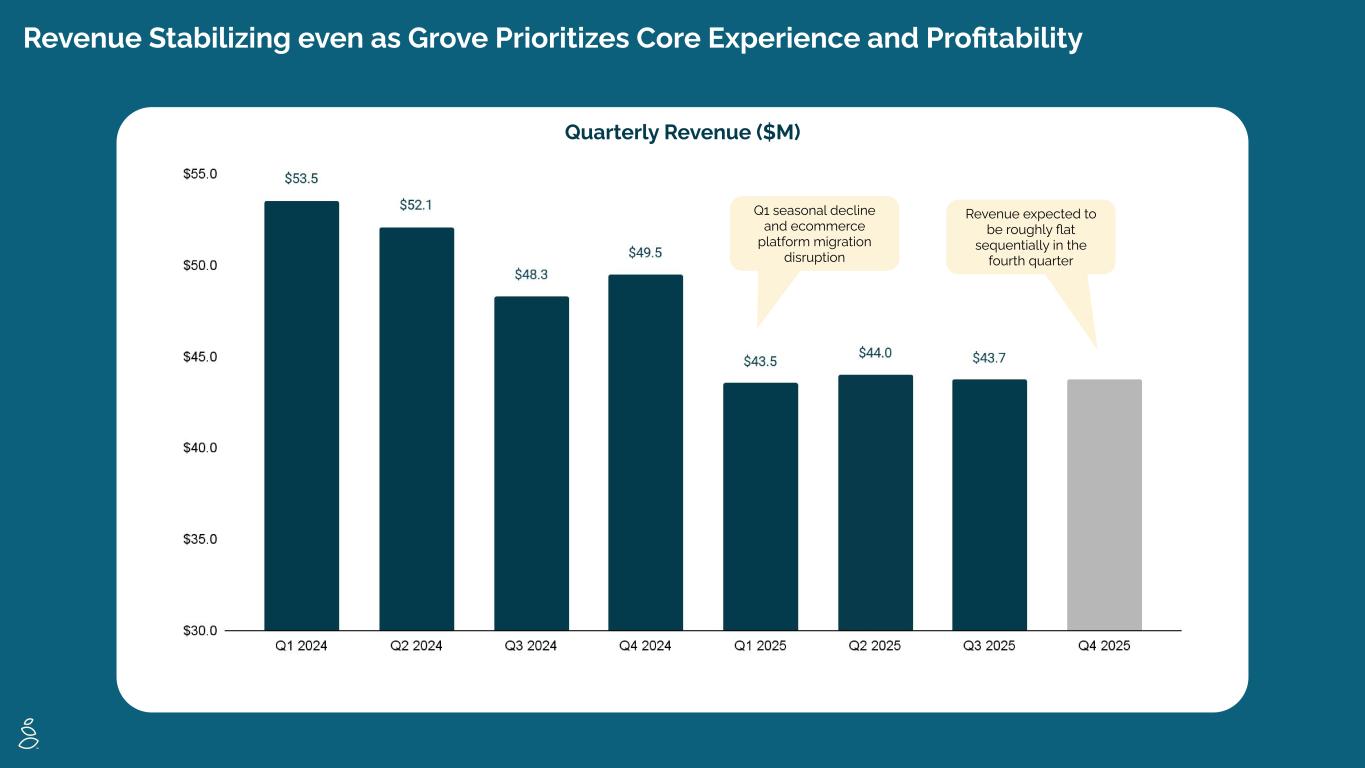 Revenue Stabilizing even as Grove Prioritizes Core Experience and Profitability

Quarterly Revenue ($M)

$55.0
$50.0
$45.0
$40.0
$35.0
$30.0

$53.5
$52.1
$48.3
$49.5
$43.5
$44.0
$43.7

Q1 seasonal decline and ecommerce platform migration disruption

Revenue expected to be roughly flat sequentially in the fourth quarter

Q1 2024
Q2 2024
Q3 2024
Q4 2024
Q1 2025
Q2 2025
Q3 2025
Q4 2025